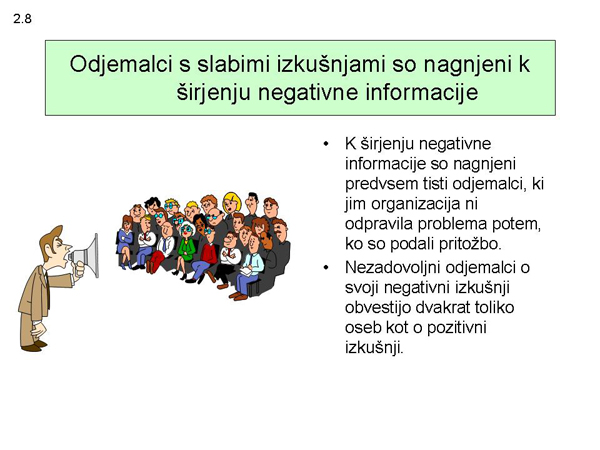 2.8

Odjemalci s slabimi izkušnjami so nagnjeni k širjenju negativne informacije

• K širjenju negativne informacije so nagnjeni predvsem tisti odjemalci, ki jim organizacija ni odpravila problema potem, ko so podali pritožbo.

• Nezadovoljni odjemalci o svoji negativni izkušnji obvestijo dvakrat toliko oseb kot o pozitivni izkušnji.